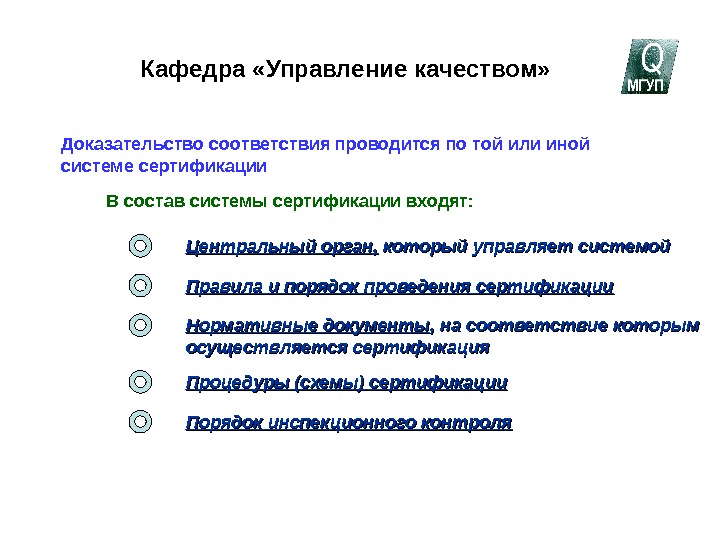 Кафедра «Управление качеством»

Q
МГУП

Доказательство соответствия проводится по той или иной системе сертификации

В состав системы сертификации входят:

Центральный орган, который управляет системой

Правила и порядок проведения сертификации

Нормативные документы, на соответствие которым осуществляется сертификация

Процедуры (схемы) сертификации

Порядок инспекционного контроля